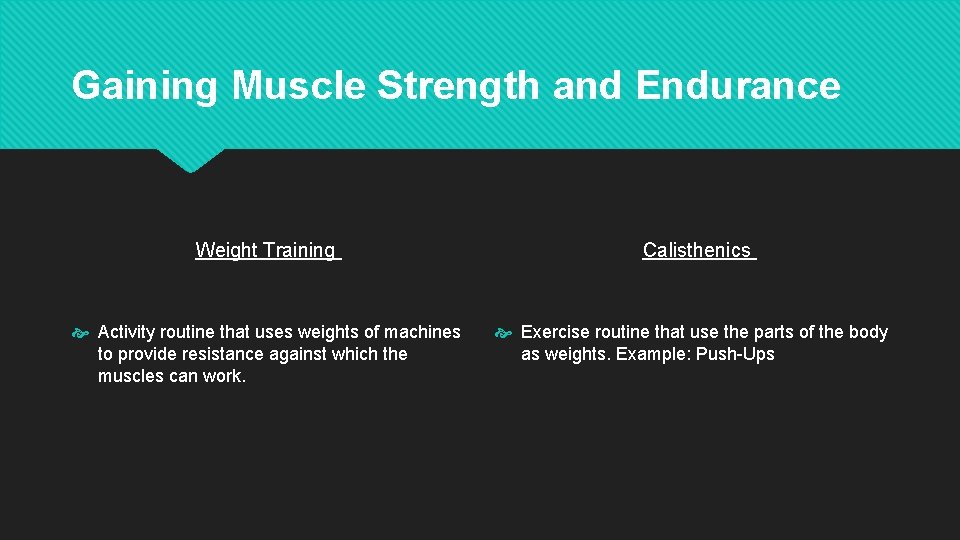 Gaining Muscle Strength and Endurance

Weight Training

Activity routine that uses weights of machines to provide resistance against which the muscles can work.

Calisthenics

Exercise routine that use the parts of the body as weights. Example: Push-Ups